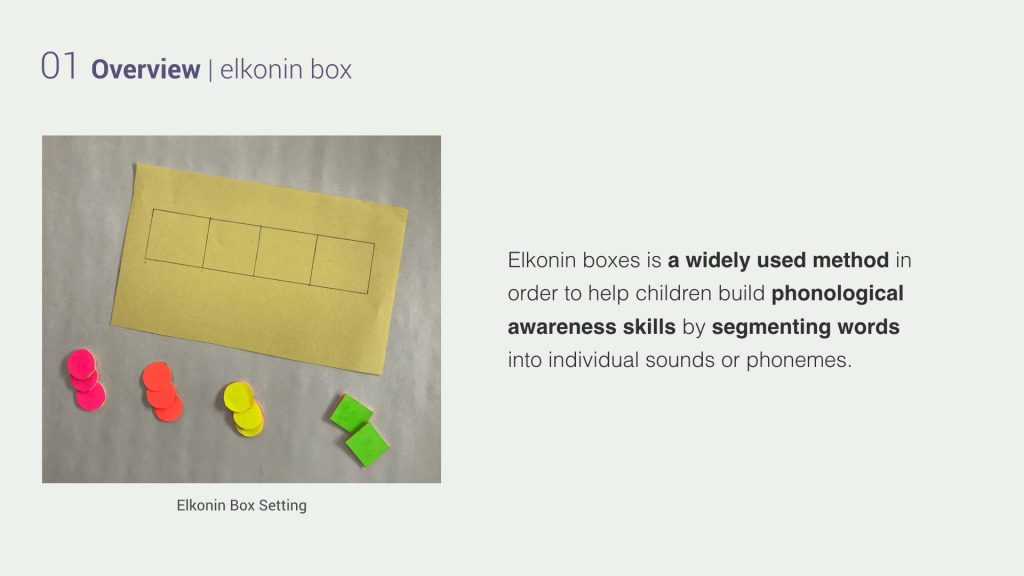 01 Overview | elkonin box

Elkonin Box Setting

Elkonin boxes is a widely used method in order to help children build phonological awareness skills by segmenting words into individual sounds or phonemes.